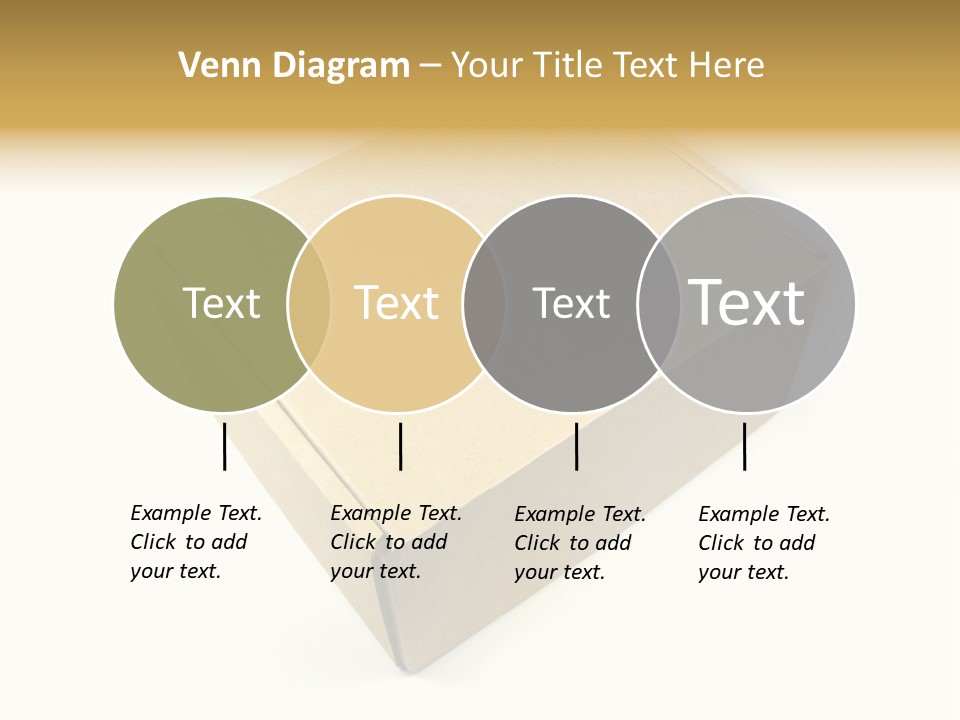 Venn Diagram – Your Title Text Here

Text

Text

Text

Text

Example Text. Click to add your text.

Example Text. Click to add your text.

Example Text. Click to add your text.

Example Text. Click to add your text.